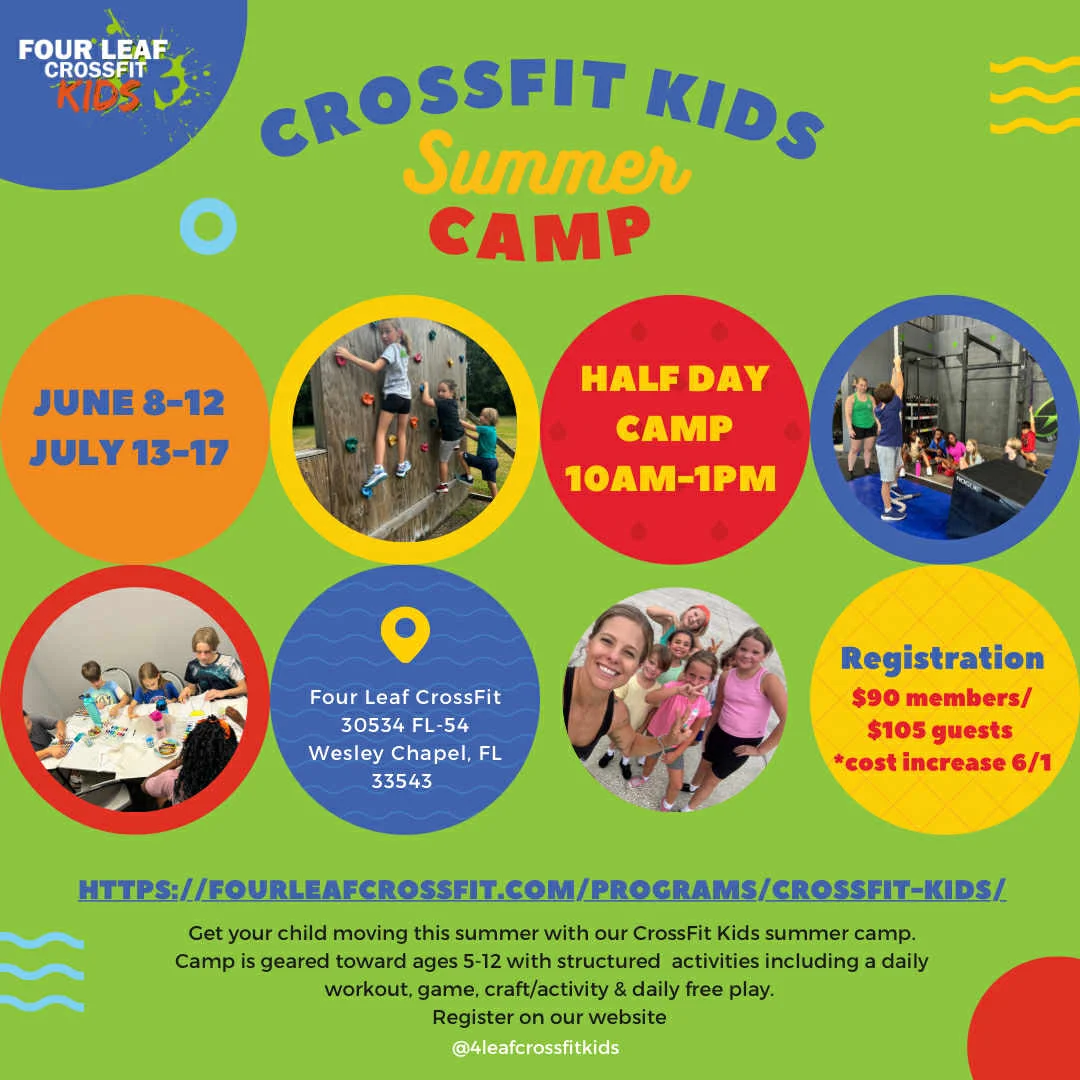 FOUR LEAF CROSSFIT KIDS

CROSSFIT KIDS
Summer
CAMP

JUNE 8-12
JULY 13-17

HALF DAY CAMP
10AM-1PM

Four Leaf CrossFit
30534 FL-54
Wesley Chapel, FL
33543

Registration
$90 members/
$105 guests
*cost increase 6/1

HTTPS://FOURLEAFCROSSFIT.COM/PROGRAMS/CROSSFIT-KIDS/

Get your child moving this summer with our CrossFit Kids summer camp. Camp is geared toward ages 5-12 with structured activities including a daily workout, game, craft/activity & daily free play.
Register on our website

@4leafcrossfitkids